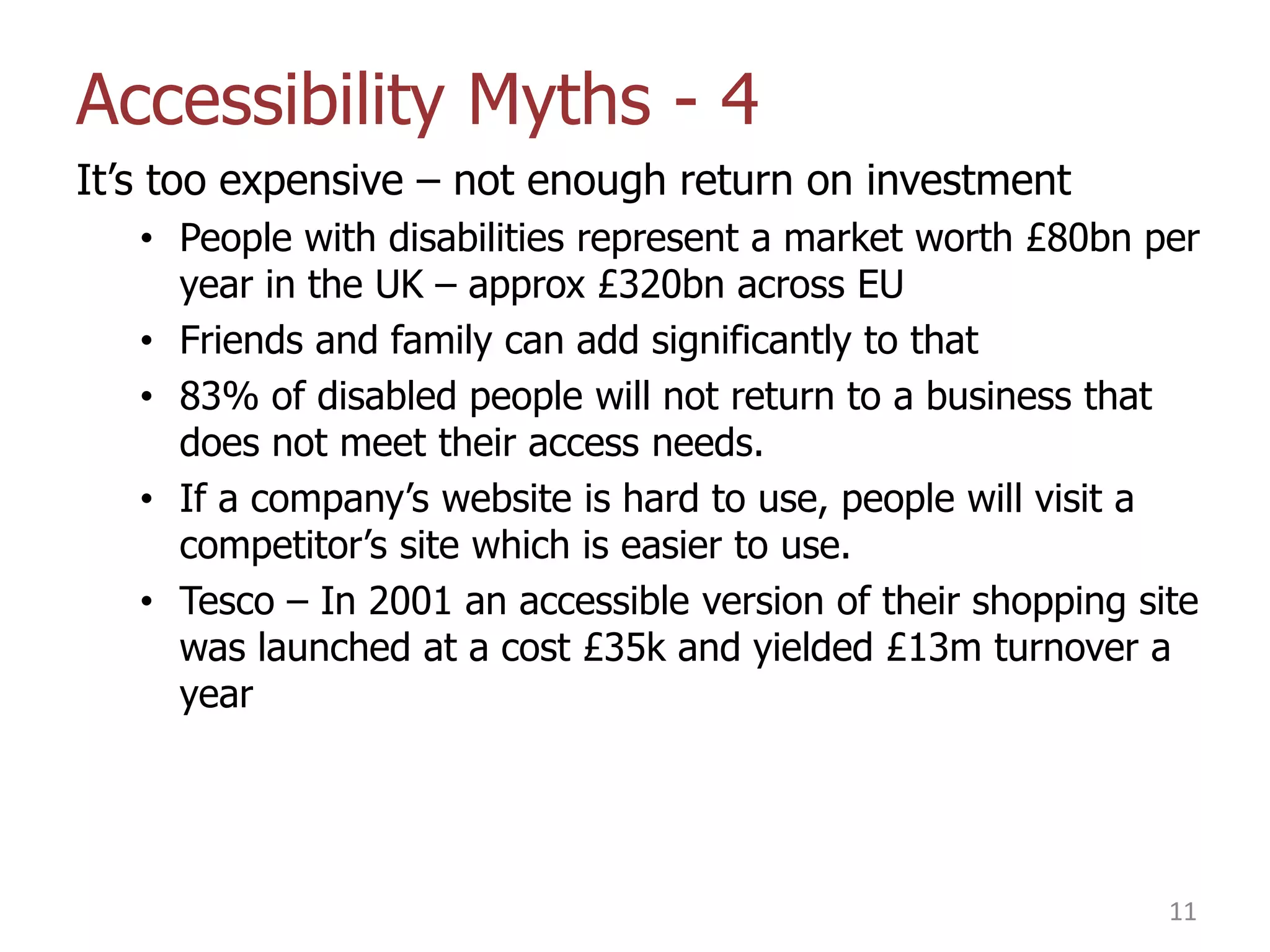 Accessibility Myths - 4

It’s too expensive – not enough return on investment

• People with disabilities represent a market worth £80bn per year in the UK – approx £320bn across EU
• Friends and family can add significantly to that
• 83% of disabled people will not return to a business that does not meet their access needs.
• If a company’s website is hard to use, people will visit a competitor’s site which is easier to use.
• Tesco – In 2001 an accessible version of their shopping site was launched at a cost £35k and yielded £13m turnover a year

11